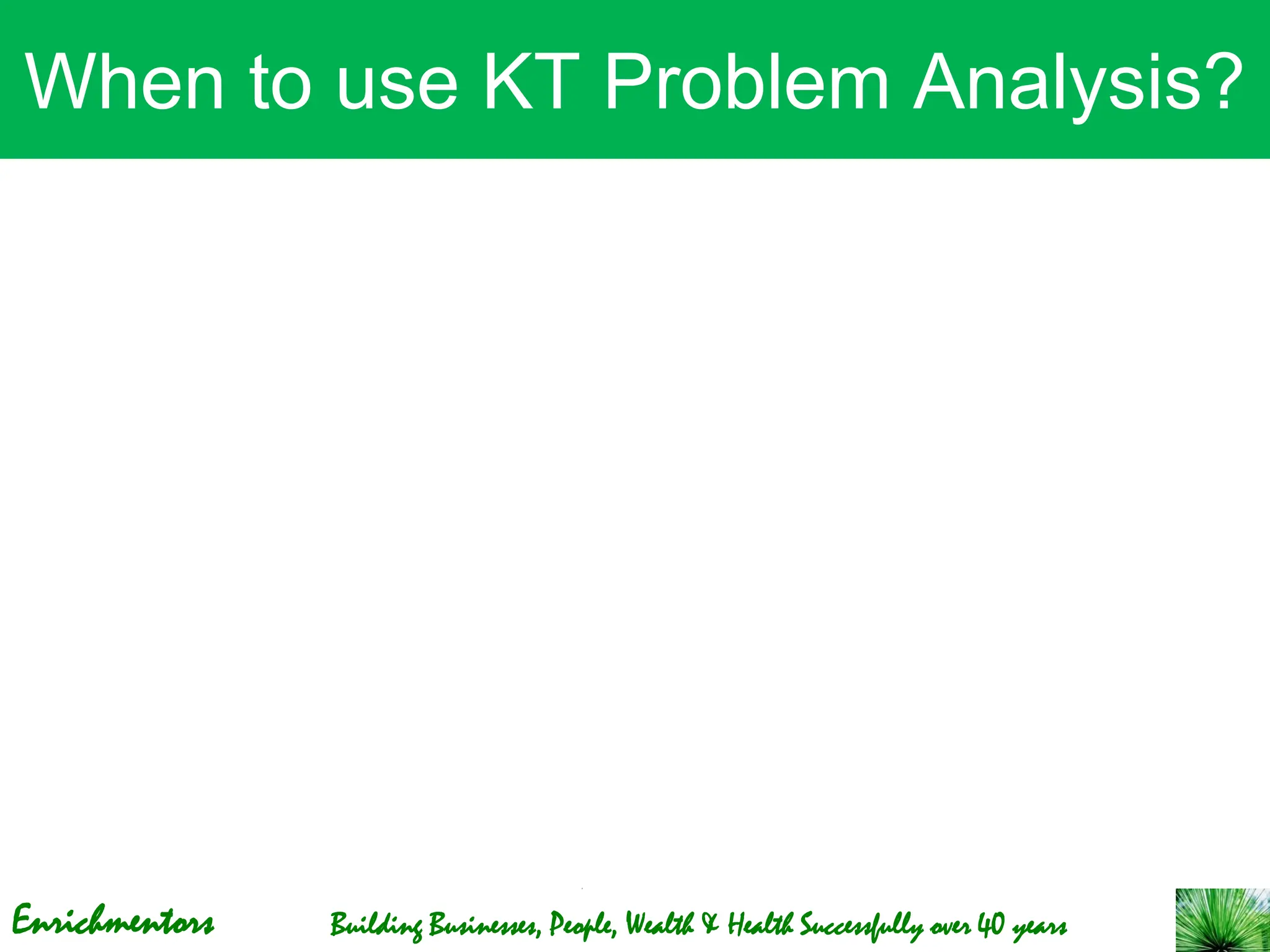 When to use KT Problem Analysis?

Enrichmentors

Building Businesses, People, Wealth & Health Successfully over 40 years